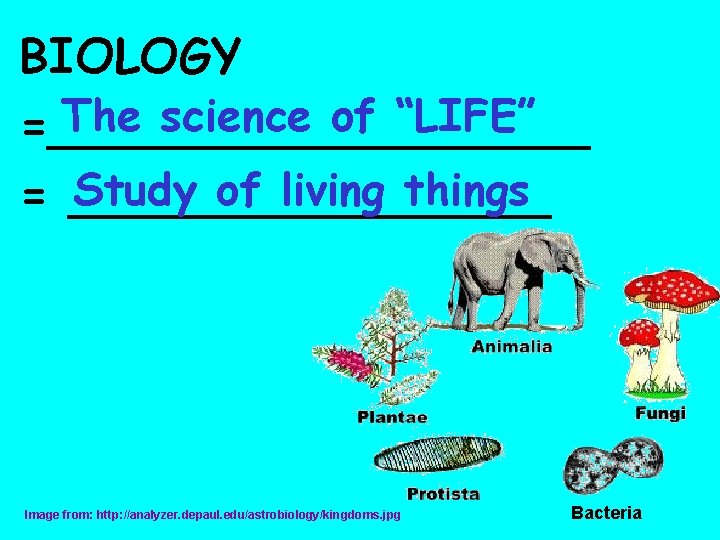 BIOLOGY

= The science of “LIFE”

= Study of living things

Animalia

Plantae

Fungi

Protista

Bacteria

Image from: http://analyzer.depaul.edu/astrobiology/kingdoms.jpg